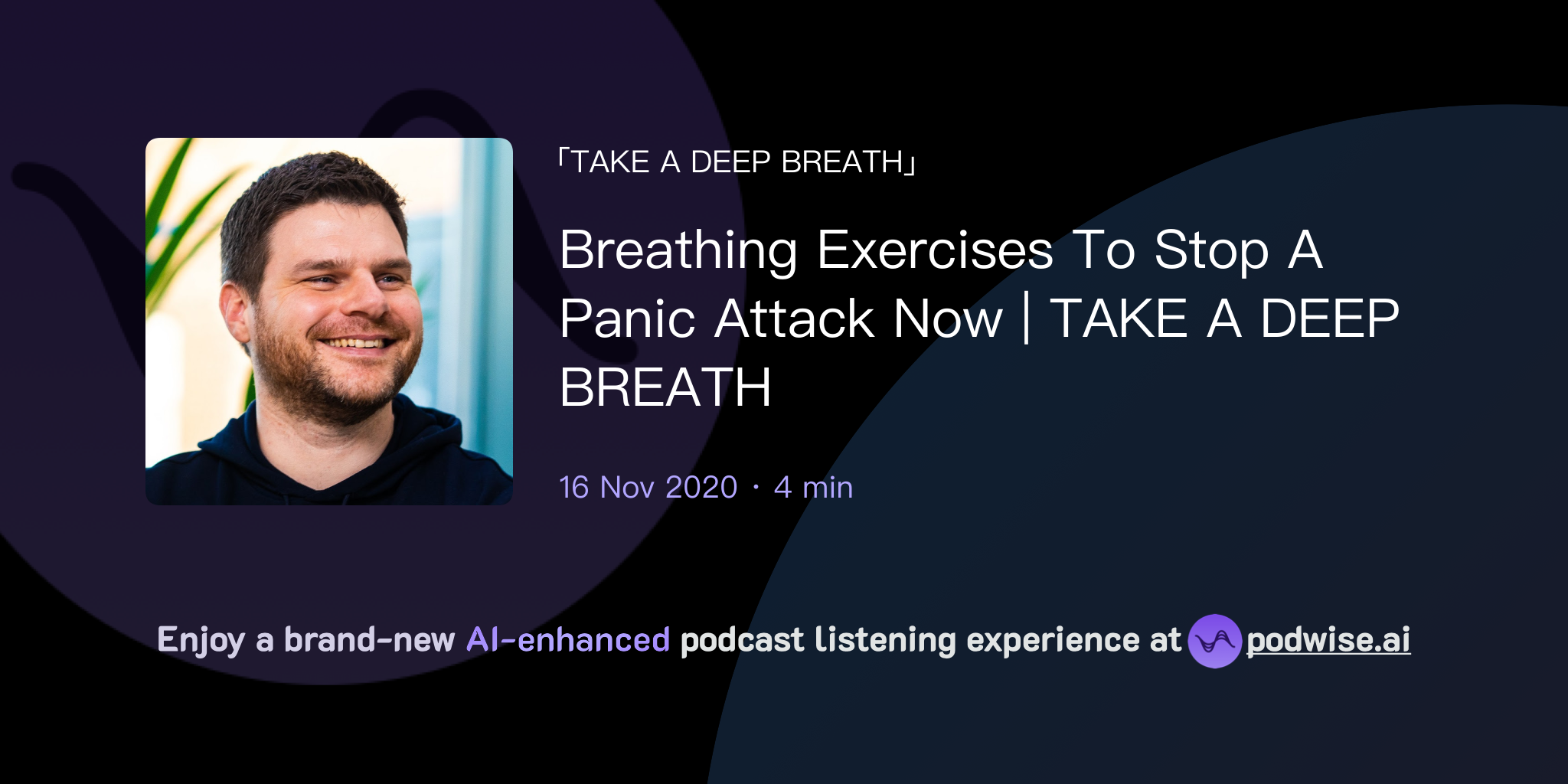 「TAKE A DEEP BREATH」

Breathing Exercises To Stop A Panic Attack Now | TAKE A DEEP BREATH

16 Nov 2020 · 4 min

Enjoy a brand-new AI-enhanced podcast listening experience at podwise.ai